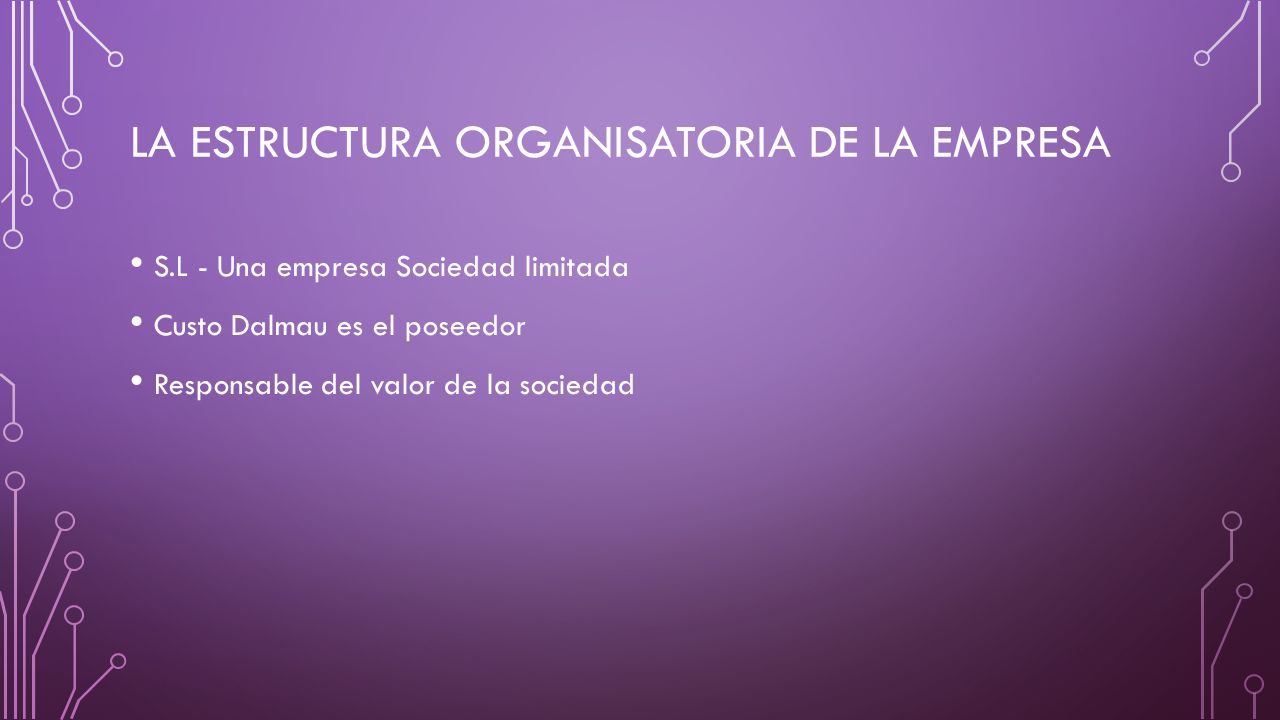 LA ESTRUCTURA ORGANISATORIA DE LA EMPRESA

• S.L - Una empresa Sociedad limitada

• Custo Dalmau es el poseedor

• Responsable del valor de la sociedad